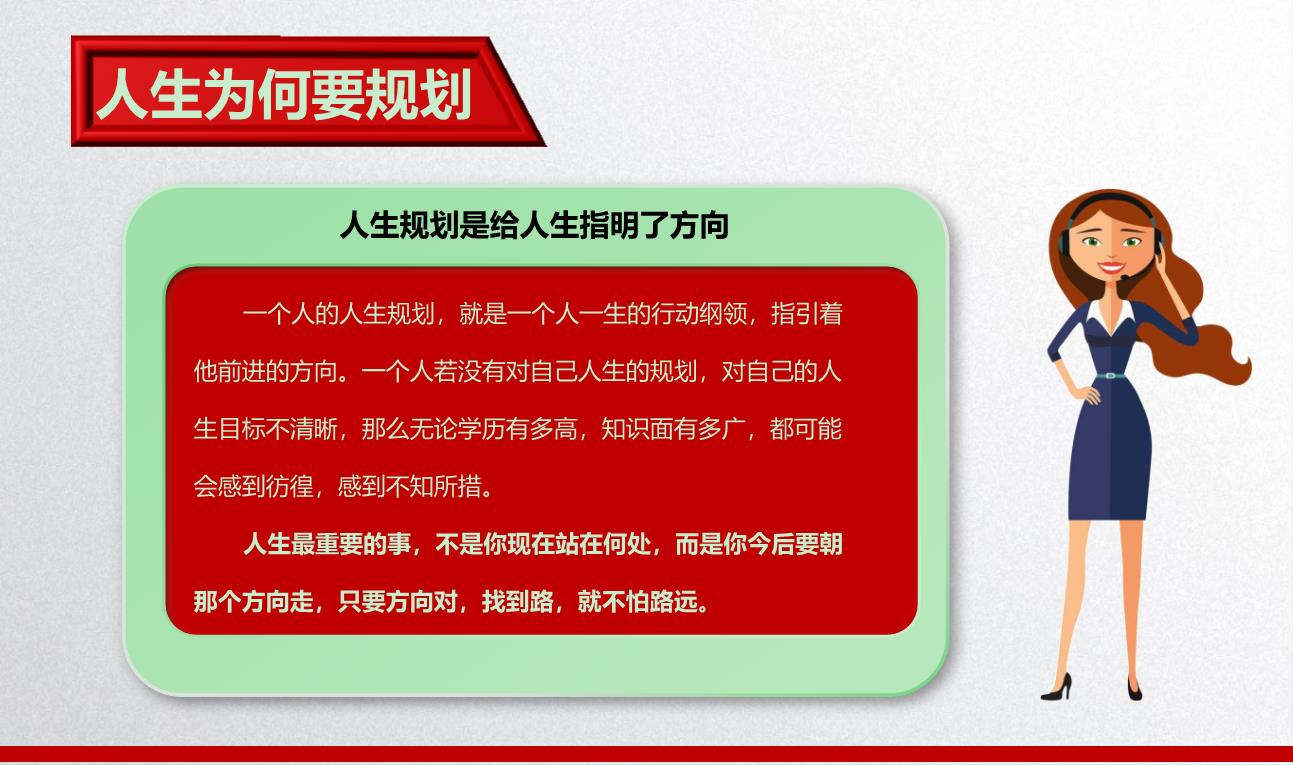 人生为何要规划

人生规划是给人生指明了方向

一个人的人生规划，就是一个人一生的行动纲领，指引着他前进的方向。一个人若没有对自己人生的规划，对自己的人生目标不清晰，那么无论学历有多高，知识面有多广，都可能会感到彷徨，感到不知所措。

人生最重要的事，不是你现在站在何处，而是你今后要朝那个方向走，只要方向对，找到路，就不怕路远。